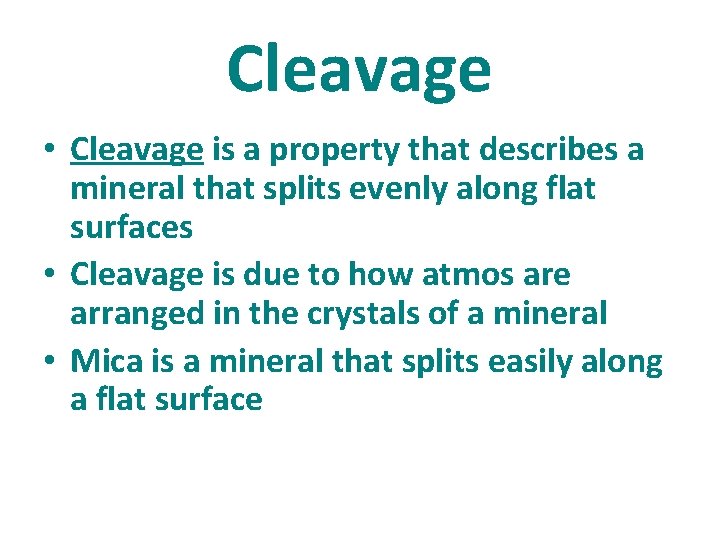 Cleavage

• Cleavage is a property that describes a mineral that splits evenly along flat surfaces
• Cleavage is due to how atmos are arranged in the crystals of a mineral
• Mica is a mineral that splits easily along a flat surface